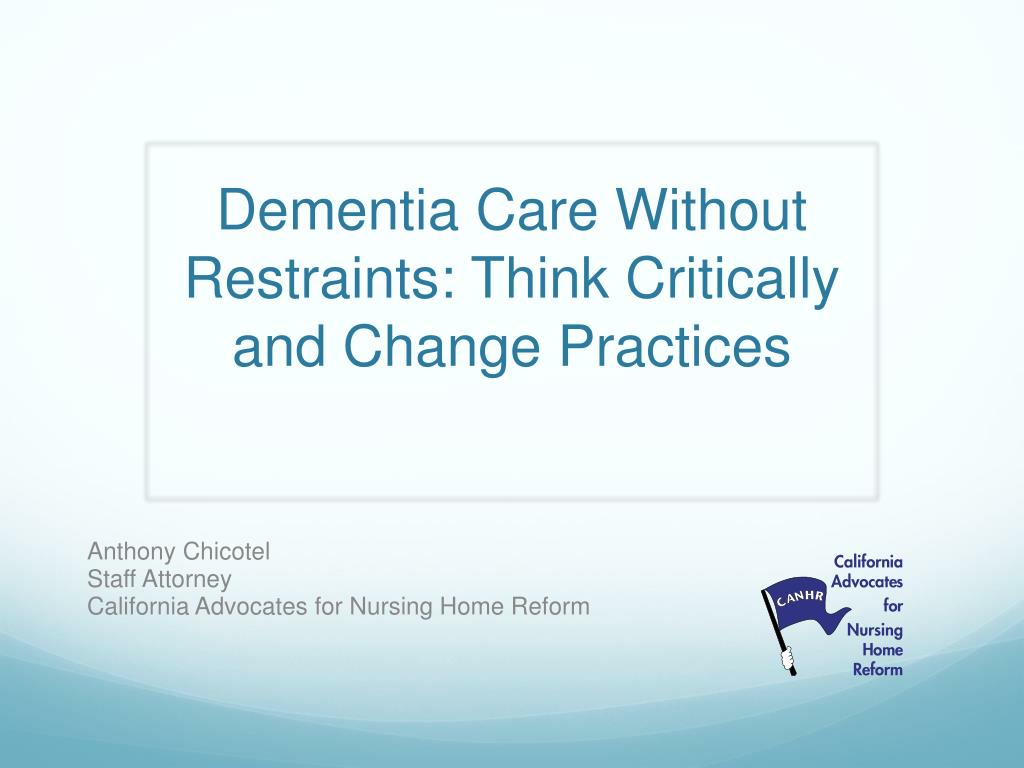 Dementia Care Without Restraints: Think Critically and Change Practices

Anthony Chicotel
Staff Attorney
California Advocates for Nursing Home Reform

CANHR

California Advocates for Nursing Home Reform